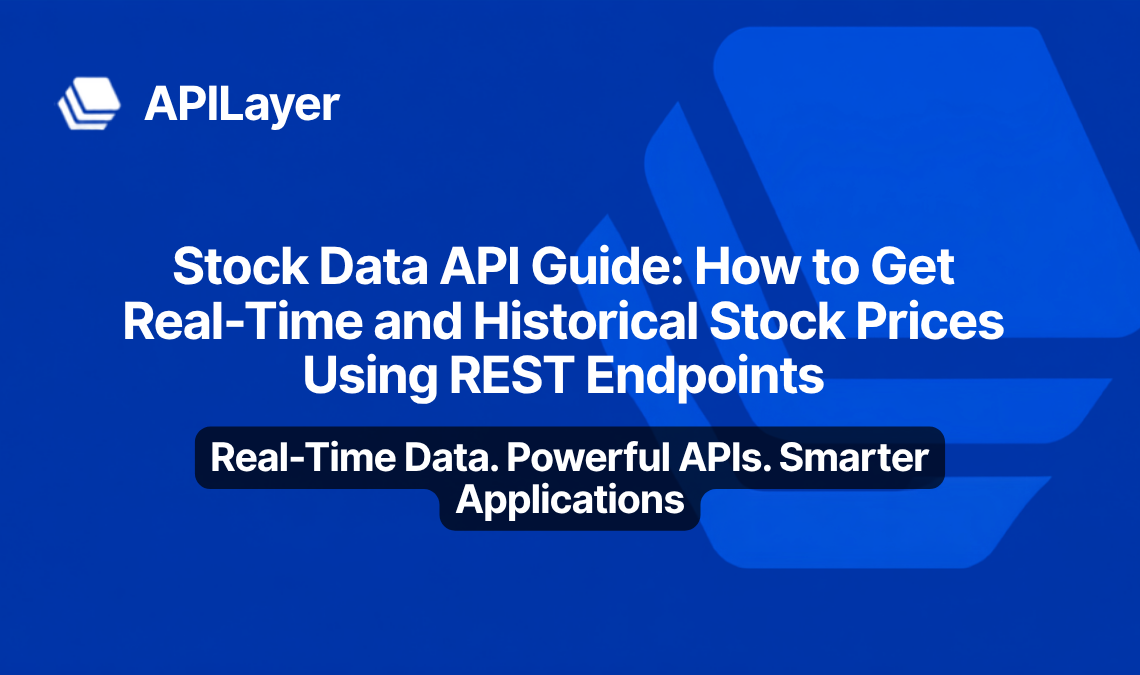 APILayer

Stock Data API Guide: How to Get Real-Time and Historical Stock Prices Using REST Endpoints

Real-Time Data. Powerful APIs. Smarter Applications